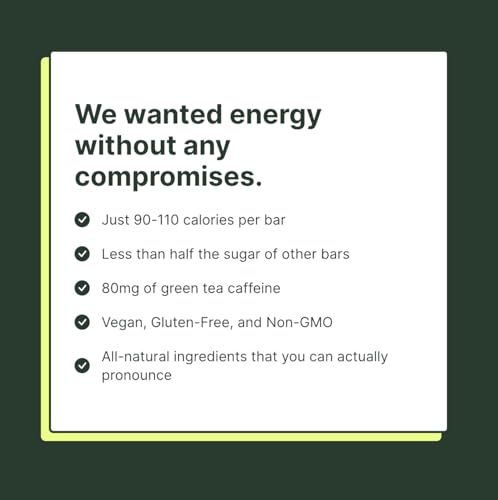 We wanted energy without any compromises.

Just 90-110 calories per bar

Less than half the sugar of other bars

80mg of green tea caffeine

Vegan, Gluten-Free, and Non-GMO

All-natural ingredients that you can actually pronounce